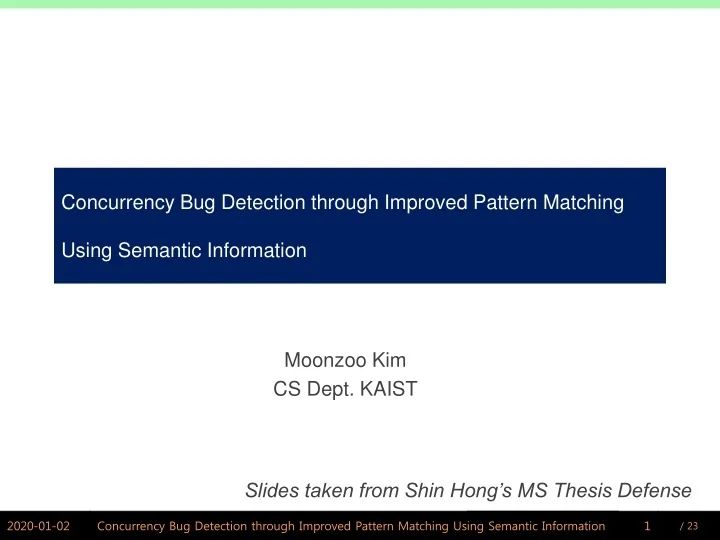 Concurrency Bug Detection through Improved Pattern Matching

Using Semantic Information

Moonzoo Kim
CS Dept. KAIST

Slides taken from Shin Hong's MS Thesis Defense

2020-01-02 Concurrency Bug Detection through Improved Pattern Matching Using Semantic Information 1 / 23